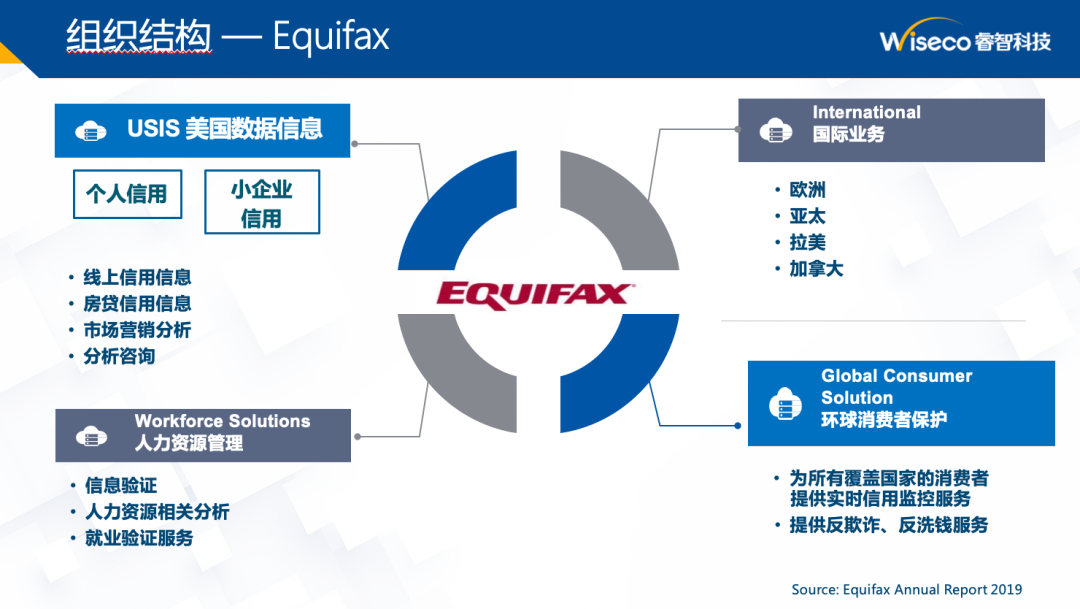 组织结构 — Equifax

Wiseco 睿智科技

USIS 美国数据信息

个人信用

小企业信用

• 线上信用信息
• 房贷信用信息
• 市场营销分析
• 分析咨询

Workforce Solutions
人力资源管理

• 信息验证
• 人力资源相关分析
• 就业验证服务

EQUIFAX

International
国际业务

• 欧洲
• 亚太
• 拉美
• 加拿大

Global Consumer Solution
环球消费者保护

• 为所有覆盖国家的消费者提供实时信用监控服务
• 提供反欺诈、反洗钱服务

Source: Equifax Annual Report 2019